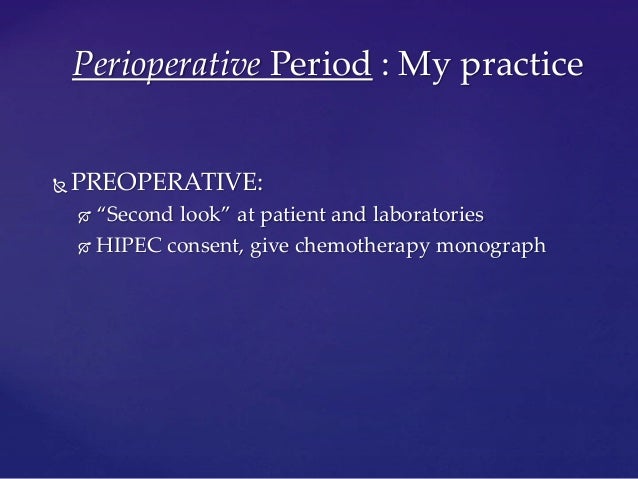 Perioperative Period : My practice

PREOPERATIVE:

“Second look” at patient and laboratories

HIPEC consent, give chemotherapy monograph